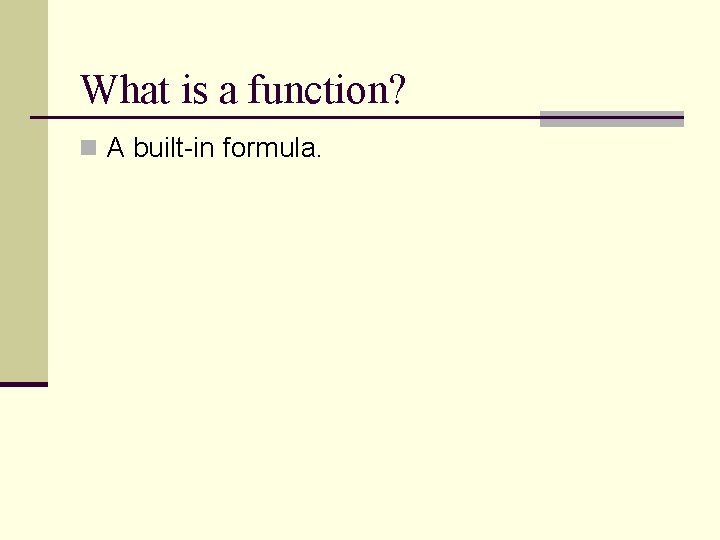 What is a function?

A built-in formula.